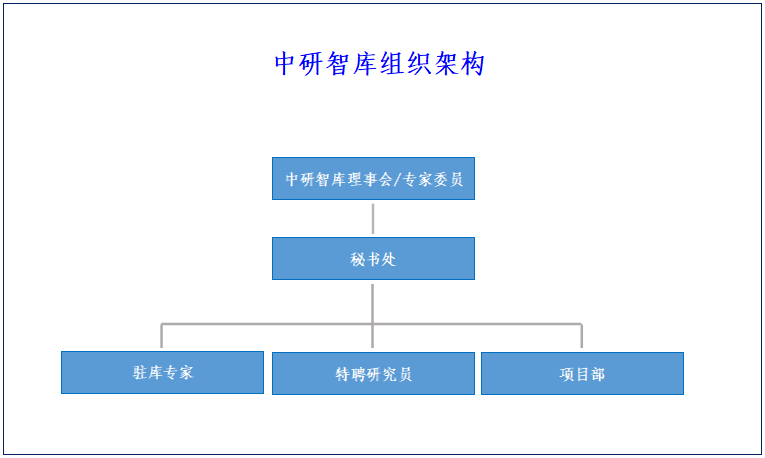 中研智库组织架构

中研智库理事会/专家委员

秘书处

驻库专家

特聘研究员

项目部